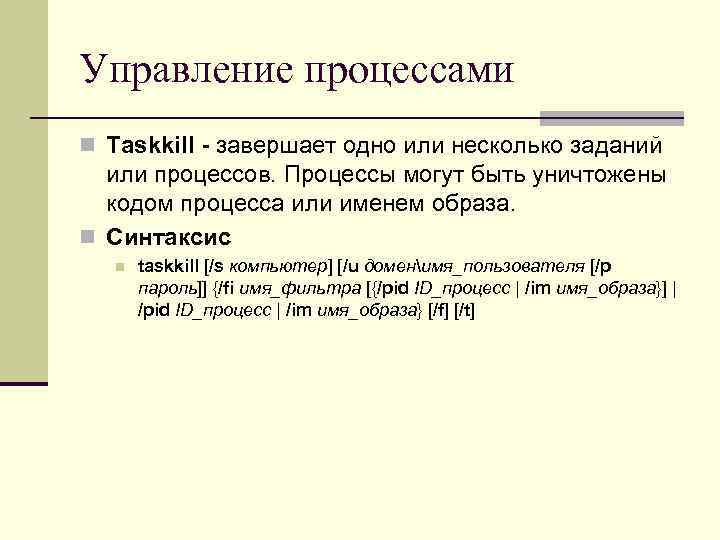 Управление процессами

Taskkill - завершает одно или несколько заданий или процессов. Процессы могут быть уничтожены кодом процесса или именем образа.

Синтаксис

taskkill [/s компьютер] [/u домен\имя_пользователя [/p пароль]] {/fi имя_фильтра [{/pid ID_процесс | /im имя_образа}] | /pid ID_процесс | /im имя_образа} [/f] [/t]